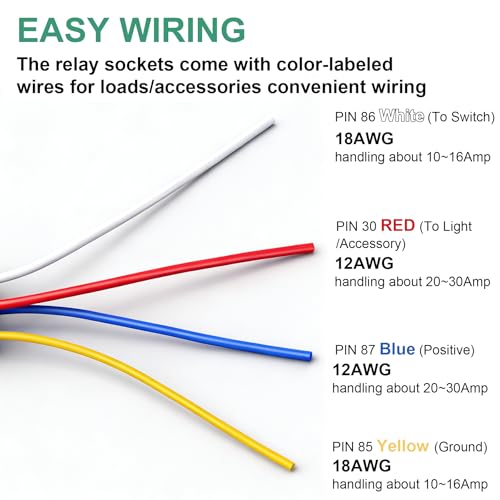 EASY WIRING
The relay sockets come with color-labeled wires for loads/accessories convenient wiring

PIN 86 White (To Switch)
18AWG
handling about 10~16Amp

PIN 30 RED (To Light /Accessory)
12AWG
handling about 20~30Amp

PIN 87 Blue (Positive)
12AWG
handling about 20~30Amp

PIN 85 Yellow (Ground)
18AWG
handling about 10~16Amp